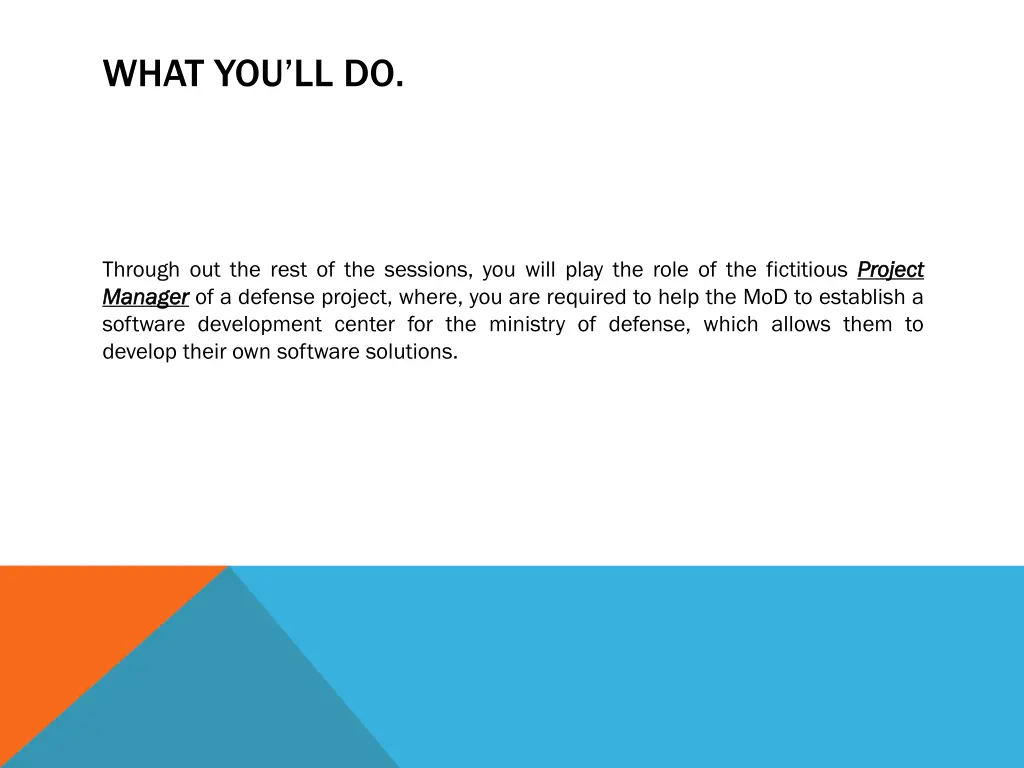 WHAT YOU'LL DO.

Through out the rest of the sessions, you will play the role of the fictitious Project Manager of a defense project, where, you are required to help the MoD to establish a software development center for the ministry of defense, which allows them to develop their own software solutions.